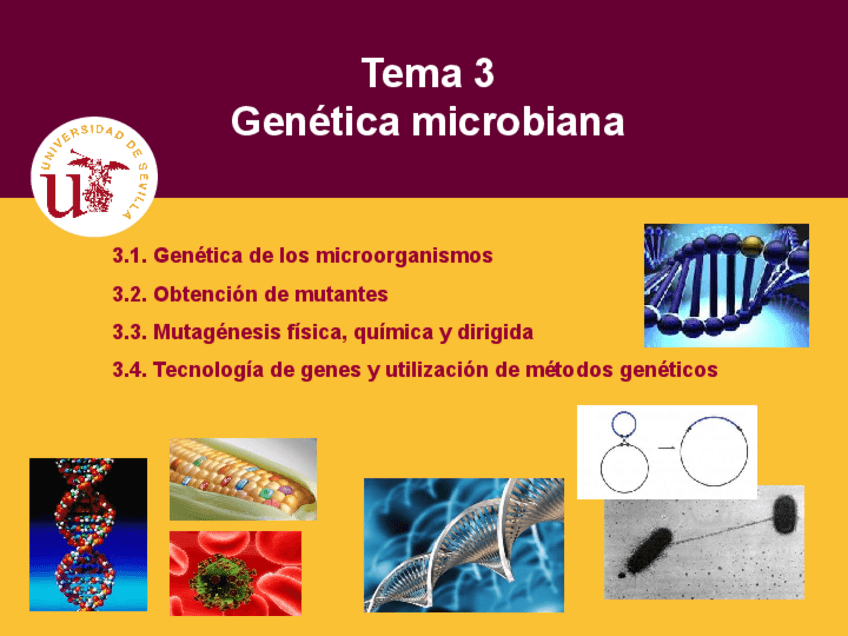 Tema 3
Genética microbiana

UNIVERSIDAD DE SEVILLA

3.1. Genética de los microorganismos

3.2. Obtención de mutantes

3.3. Mutagénesis física, química y dirigida

3.4. Tecnología de genes y utilización de métodos genéticos